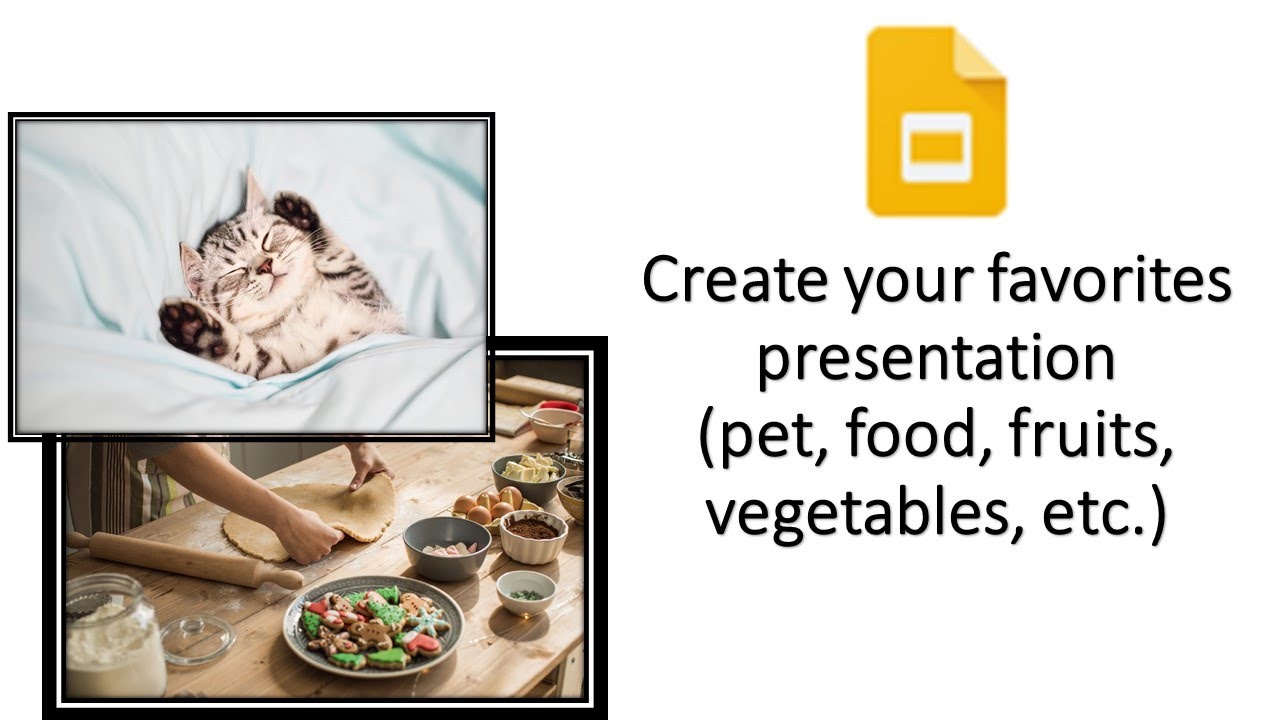 Create your favorites presentation (pet, food, fruits, vegetables, etc.)